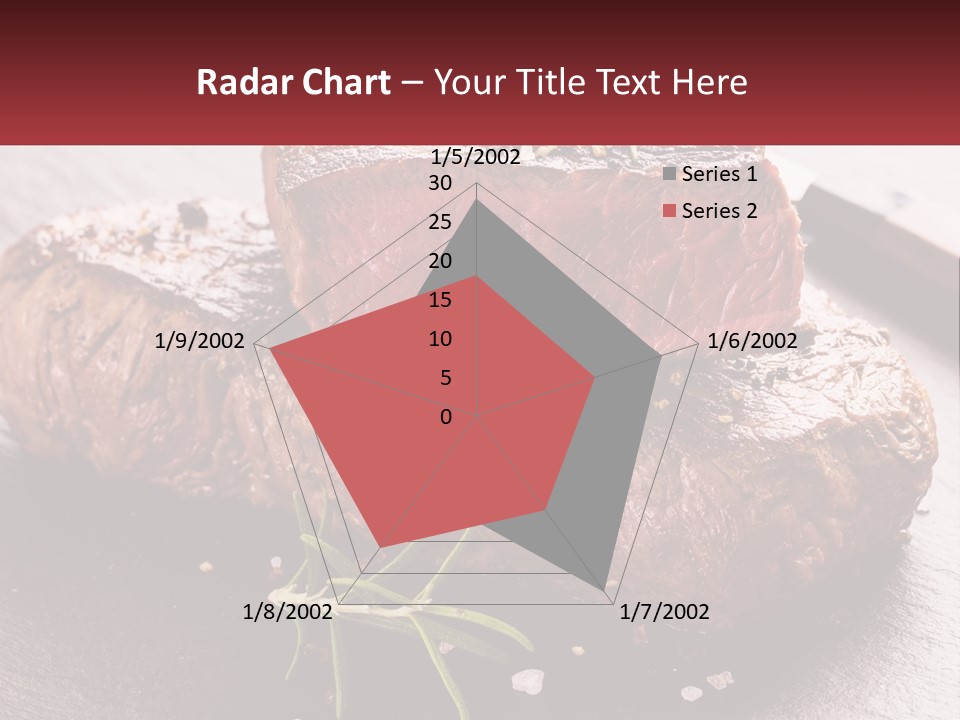 Radar Chart – Your Title Text Here

1/5/2002
30
25
20
15
10
5
0
1/6/2002
1/7/2002
1/8/2002
1/9/2002

Series 1
Series 2